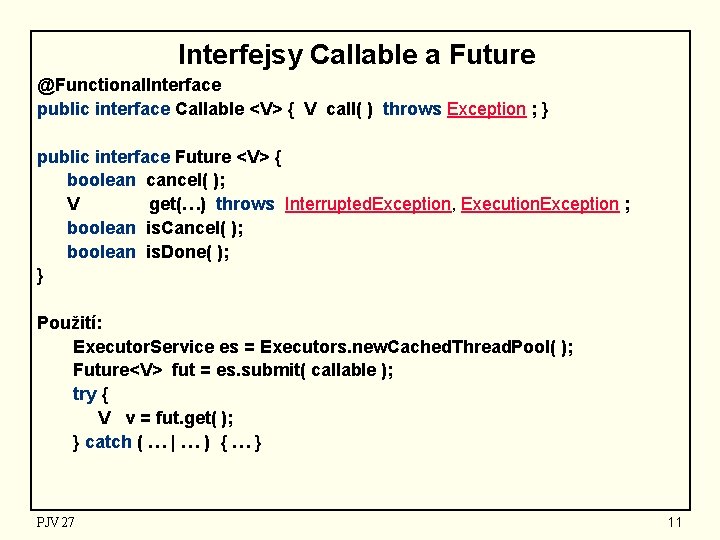 Interfejsy Callable a Future

@FunctionalInterface
public interface Callable <V> { V call( ) throws Exception ; }

public interface Future <V> {
boolean cancel( );
V get(…) throws InterruptedException, ExecutionException ;
boolean isCancel( );
boolean isDone( );
}

Použití:
ExecutorService es = Executors.newCachedThreadPool( );
Future<V> fut = es.submit( callable );
try {
V v = fut.get( );
} catch ( … | … ) { … }

PJV 27

11